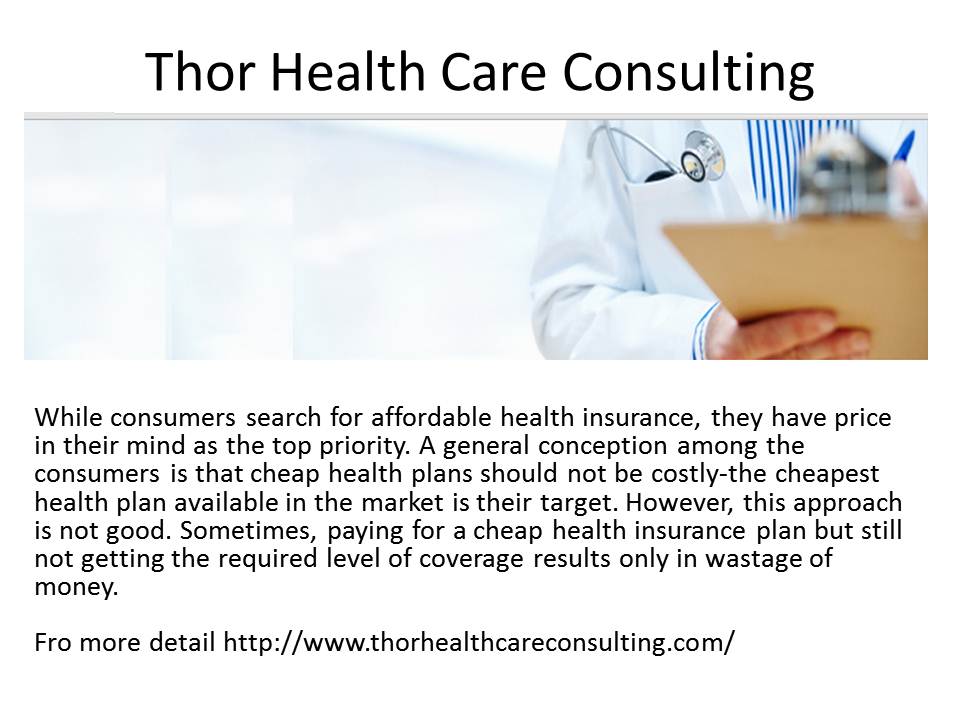 Thor Health Care Consulting

While consumers search for affordable health insurance, they have price in their mind as the top priority. A general conception among the consumers is that cheap health plans should not be costly-the cheapest health plan available in the market is their target. However, this approach is not good. Sometimes, paying for a cheap health insurance plan but still not getting the required level of coverage results only in wastage of money.

Fro more detail http://www.thorhealthcareconsulting.com/